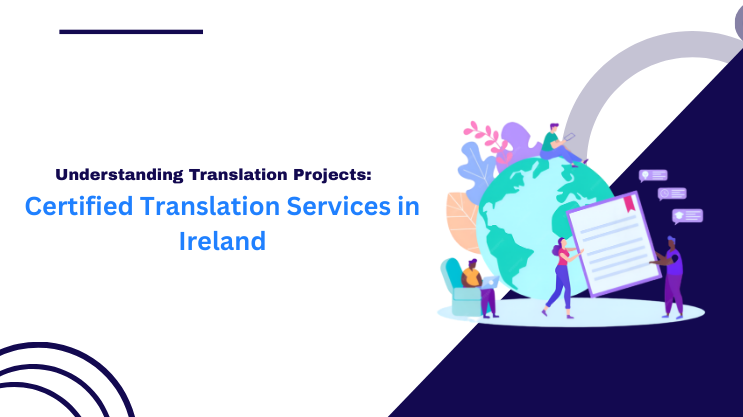 Understanding Translation Projects:

Certified Translation Services in Ireland